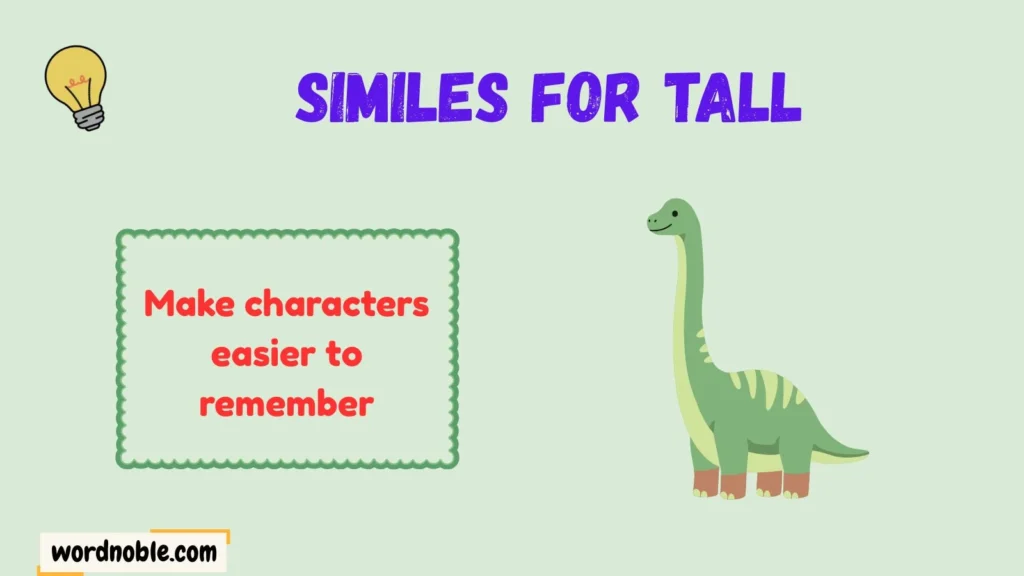 SIMILES FOR TALL

Make characters easier to remember

wordnoble.com